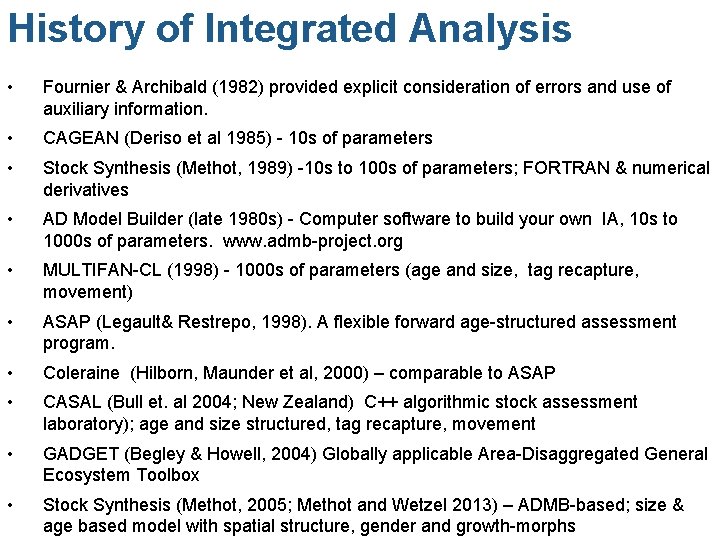 History of Integrated Analysis

• Fournier & Archibald (1982) provided explicit consideration of errors and use of auxiliary information.

• CAGEAN (Deriso et al 1985) - 10s of parameters

• Stock Synthesis (Methot, 1989) -10s to 100s of parameters; FORTRAN & numerical derivatives

• AD Model Builder (late 1980s) - Computer software to build your own IA, 10s to 1000s of parameters. www.admb-project.org

• MULTIFAN-CL (1998) - 1000s of parameters (age and size, tag recapture, movement)

• ASAP (Legault& Restrepo, 1998). A flexible forward age-structured assessment program.

• Coleraine (Hilborn, Maunder et al, 2000) – comparable to ASAP

• CASAL (Bull et. al 2004; New Zealand) C++ algorithmic stock assessment laboratory); age and size structured, tag recapture, movement

• GADGET (Begley & Howell, 2004) Globally applicable Area-Disaggregated General Ecosystem Toolbox

• Stock Synthesis (Methot, 2005; Methot and Wetzel 2013) – ADMB-based; size & age based model with spatial structure, gender and growth-morphs